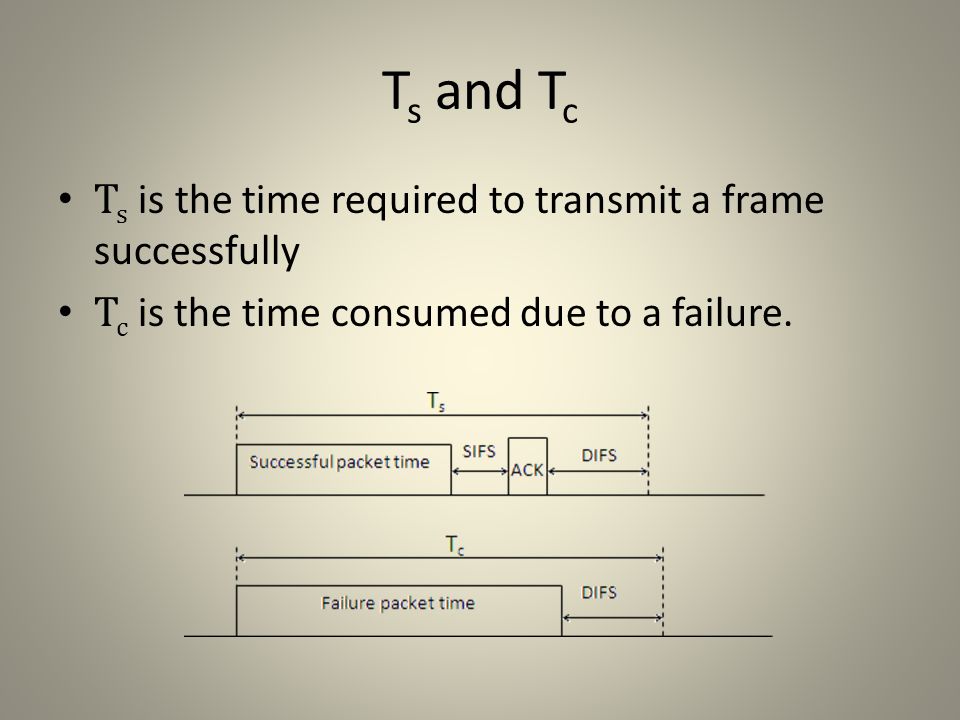 $T_s$ and $T_c$

• $T_s$ is the time required to transmit a frame successfully

• $T_c$ is the time consumed due to a failure.

$T_s$

Successful packet time

SIFS

ACK

DIFS

$T_c$

Failure packet time

DIFS